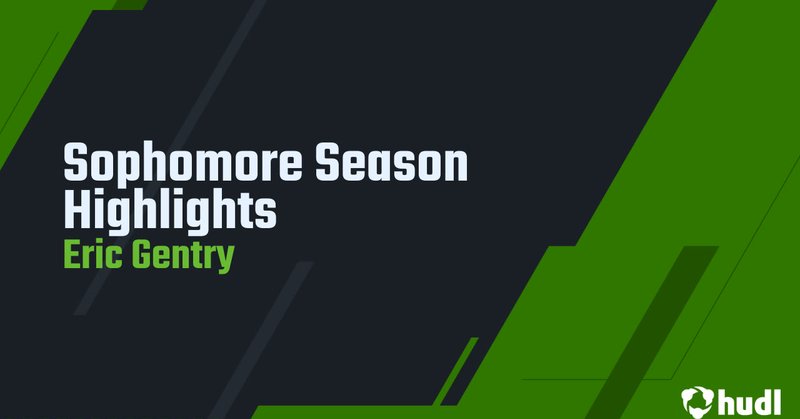 Sophomore Season Highlights
Eric Gentry

hudl